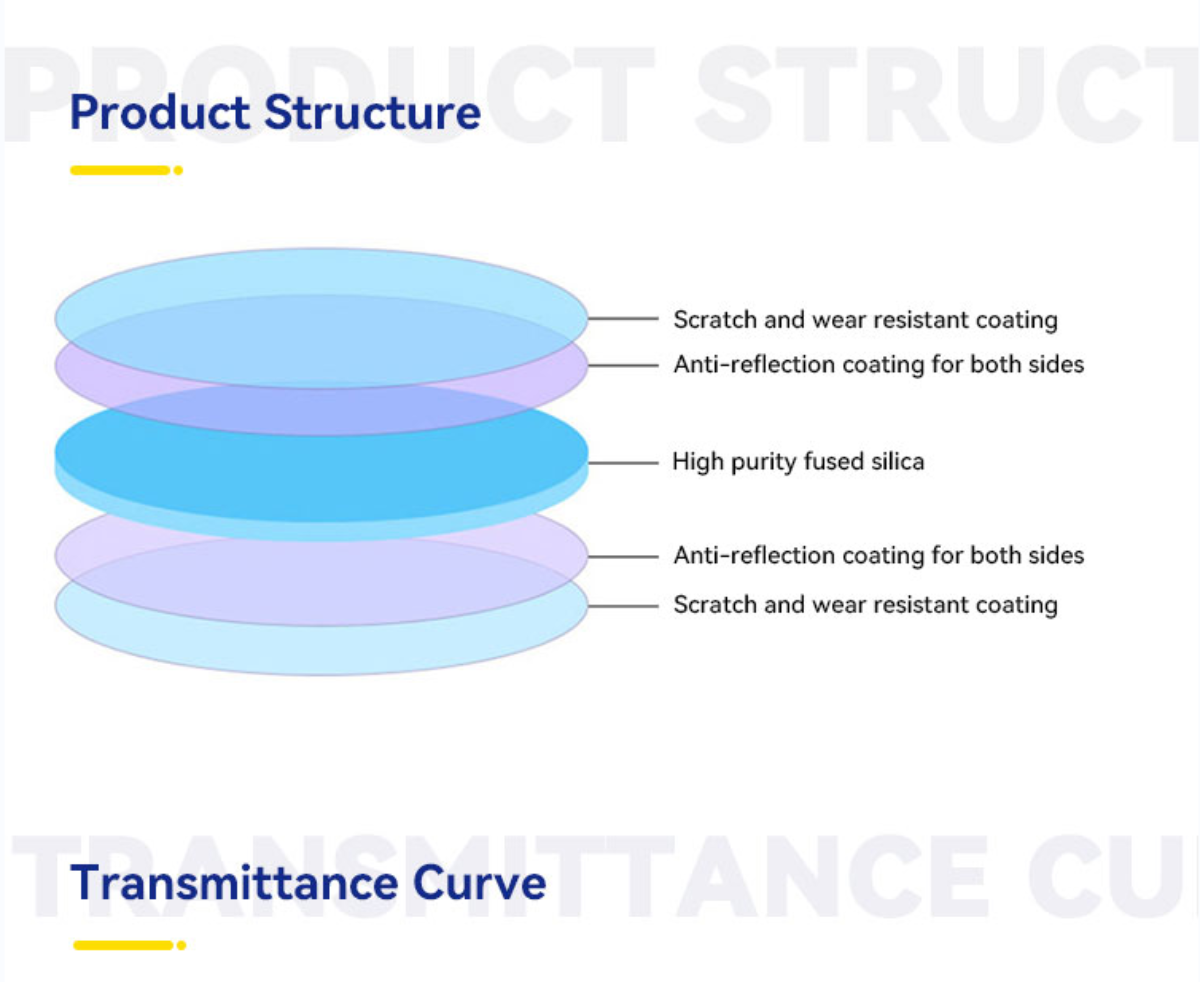 PRODUCT STRUCT

Product Structure

Scratch and wear resistant coating

Anti-reflection coating for both sides

High purity fused silica

Anti-reflection coating for both sides

Scratch and wear resistant coating

TRANSMITTANCE CU

Transmittance Curve